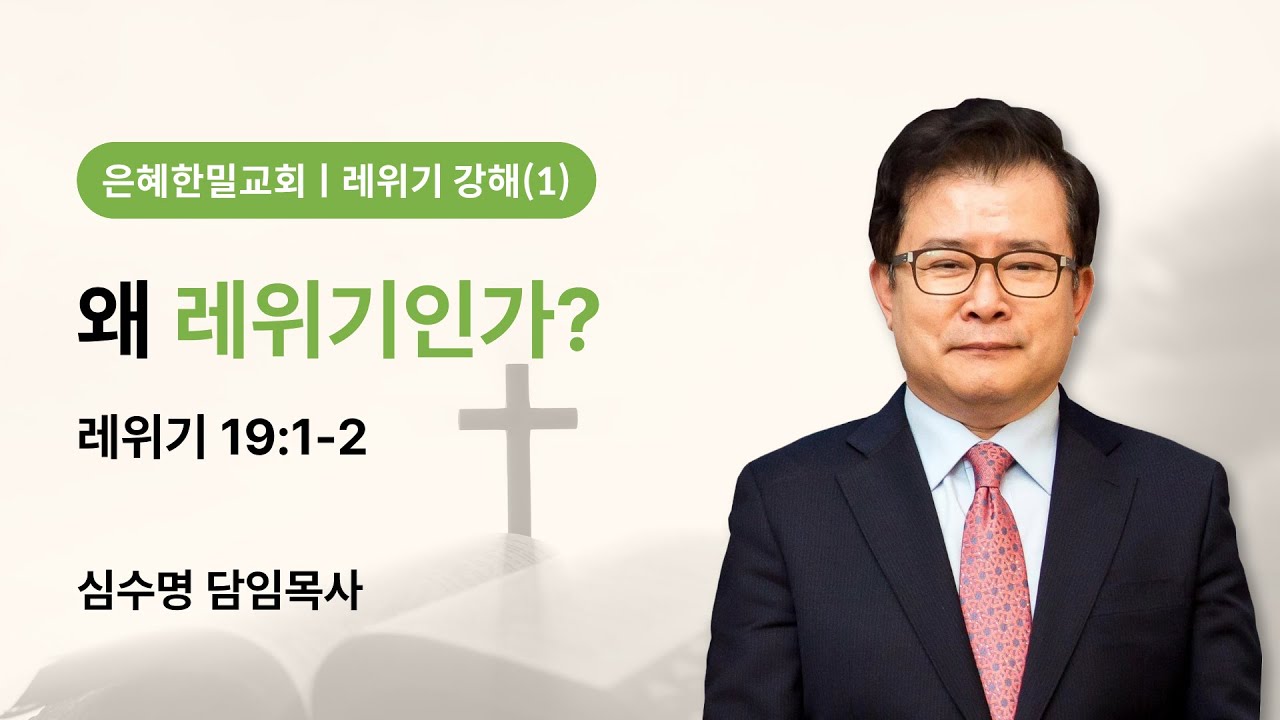 은혜한밀교회 | 레위기 강해(1)

왜 레위기인가?

레위기 19:1-2

심수명 담임목사